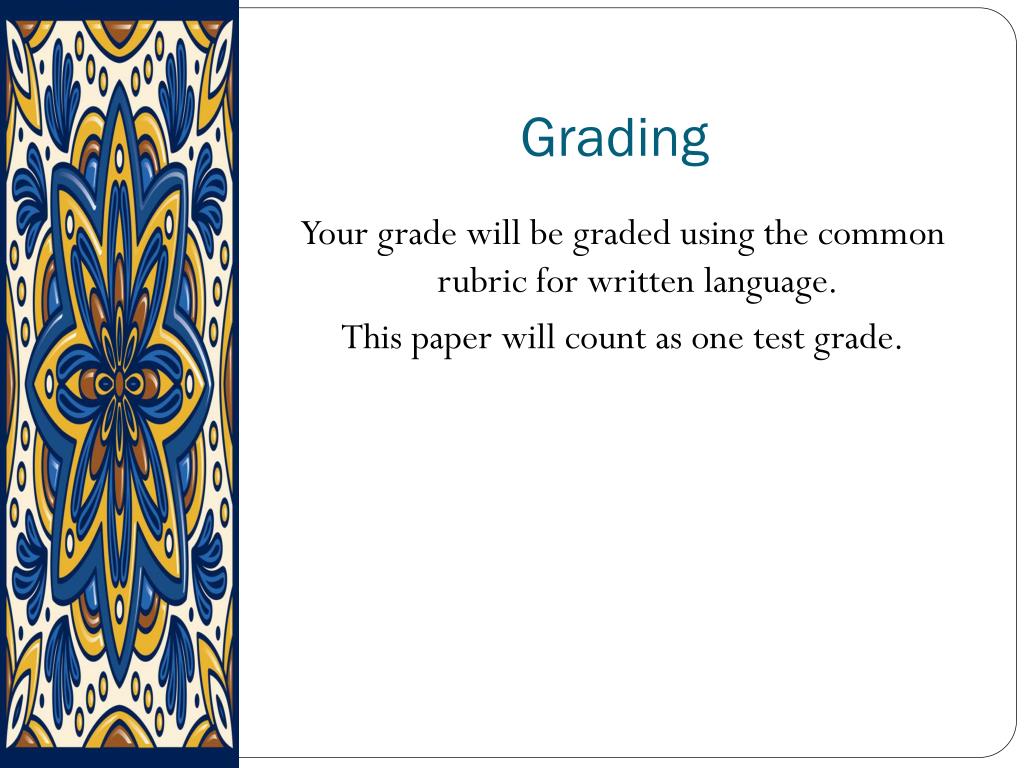 Grading

Your grade will be graded using the common rubric for written language.

This paper will count as one test grade.